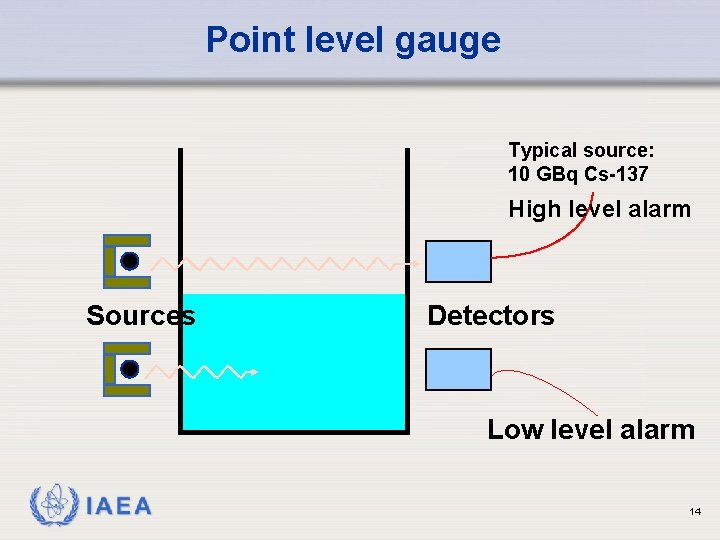 Point level gauge

Typical source:
10 GBq Cs-137

High level alarm

Sources

Detectors

Low level alarm

IAEA

14